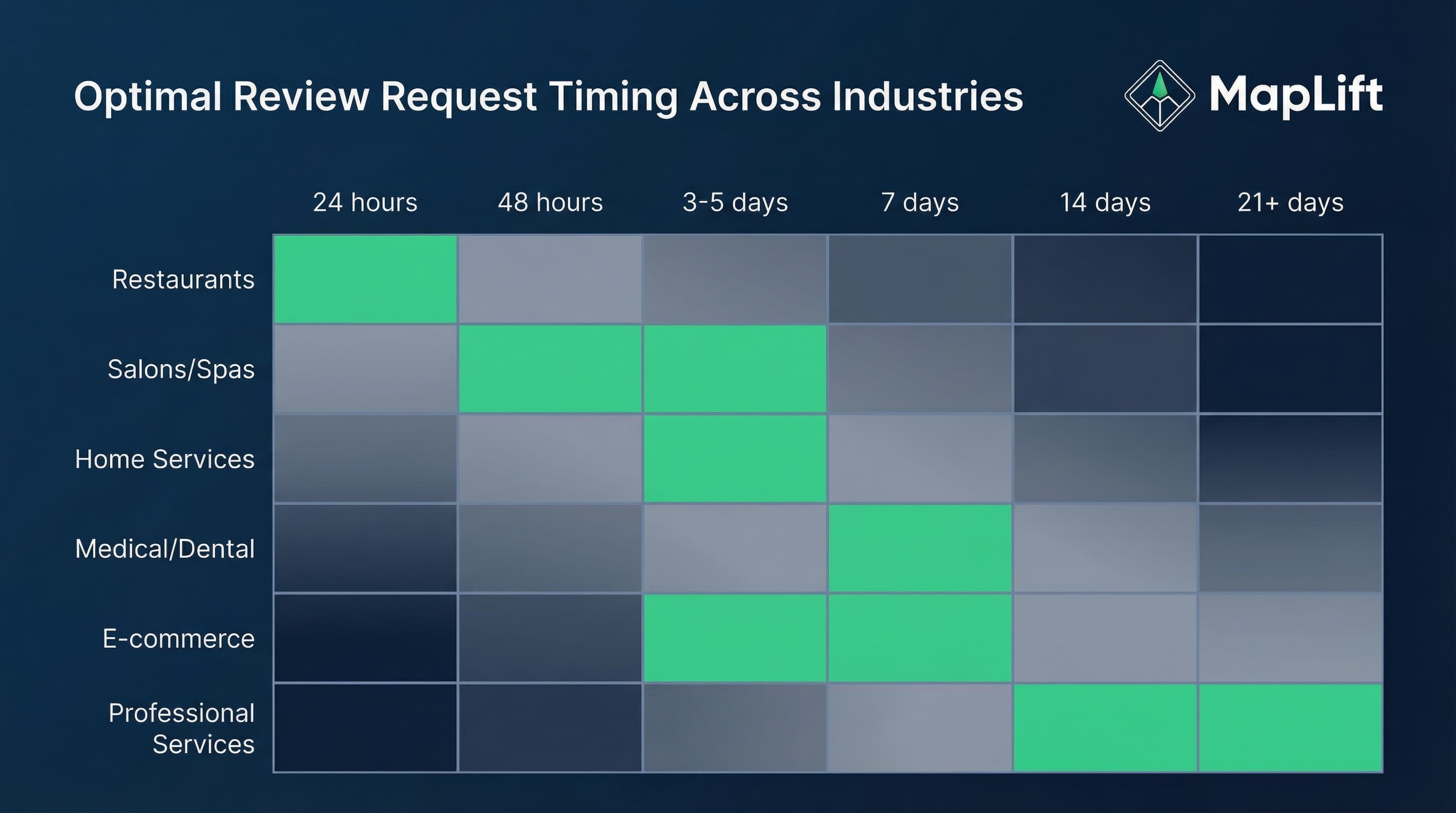 Optimal Review Request Timing Across Industries

MapLift

| | 24 hours | 48 hours | 3-5 days | 7 days | 14 days | 21+ days |
|---|---|---|---|---|---|---|
| Restaurants | | | | | | |
| Salons/Spas | | | | | | |
| Home Services | | | | | | |
| Medical/Dental | | | | | | |
| E-commerce | | | | | | |
| Professional Services | | | | | | |